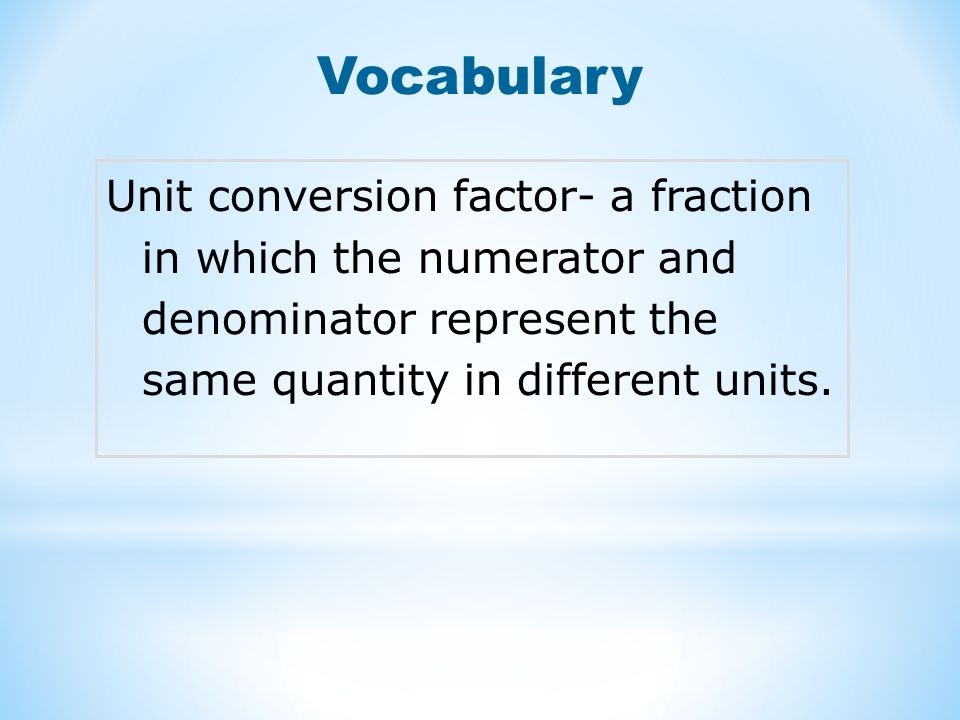 Vocabulary

Unit conversion factor- a fraction in which the numerator and denominator represent the same quantity in different units.